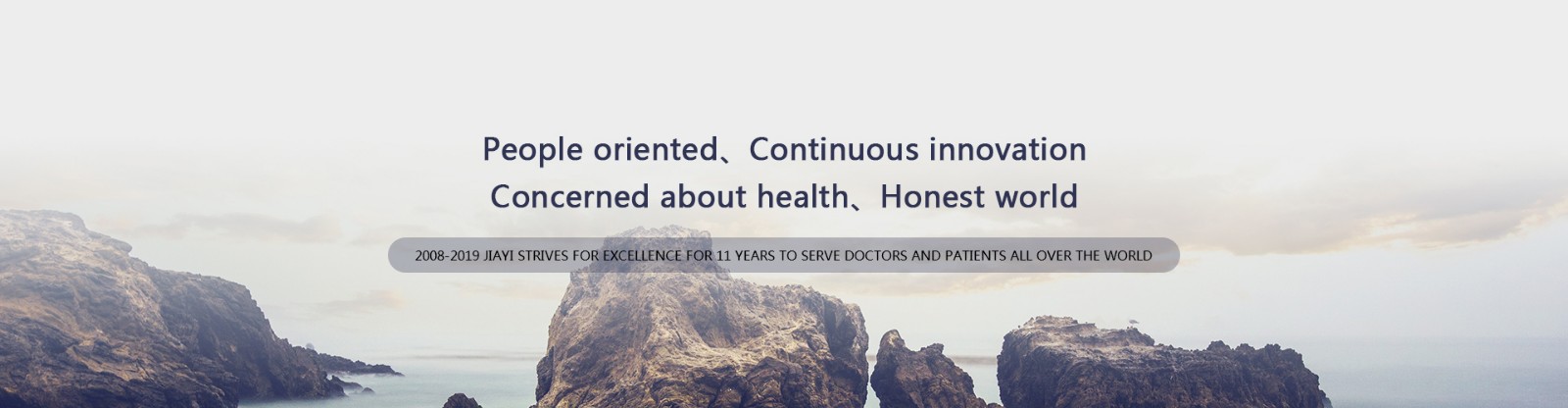 People oriented、Continuous innovation
Concerned about health、Honest world

2008-2019 JIAYI STRIVES FOR EXCELLENCE FOR 11 YEARS TO SERVE DOCTORS AND PATIENTS ALL OVER THE WORLD